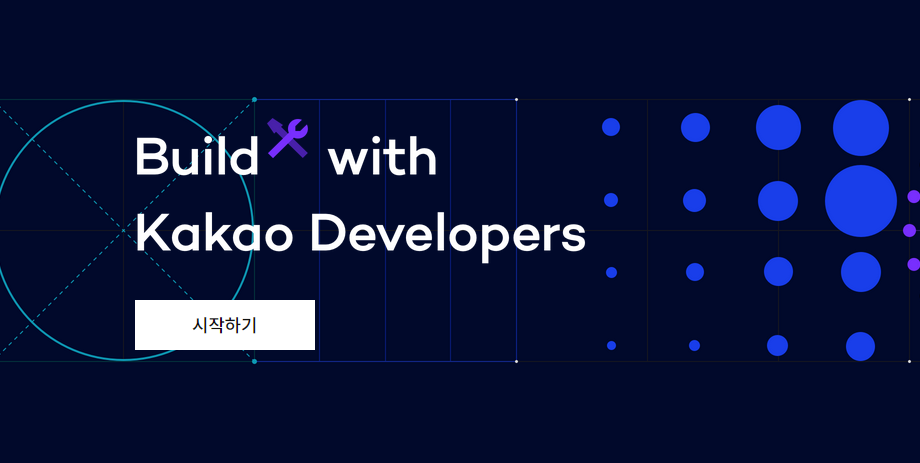 Build with
Kakao Developers

시작하기